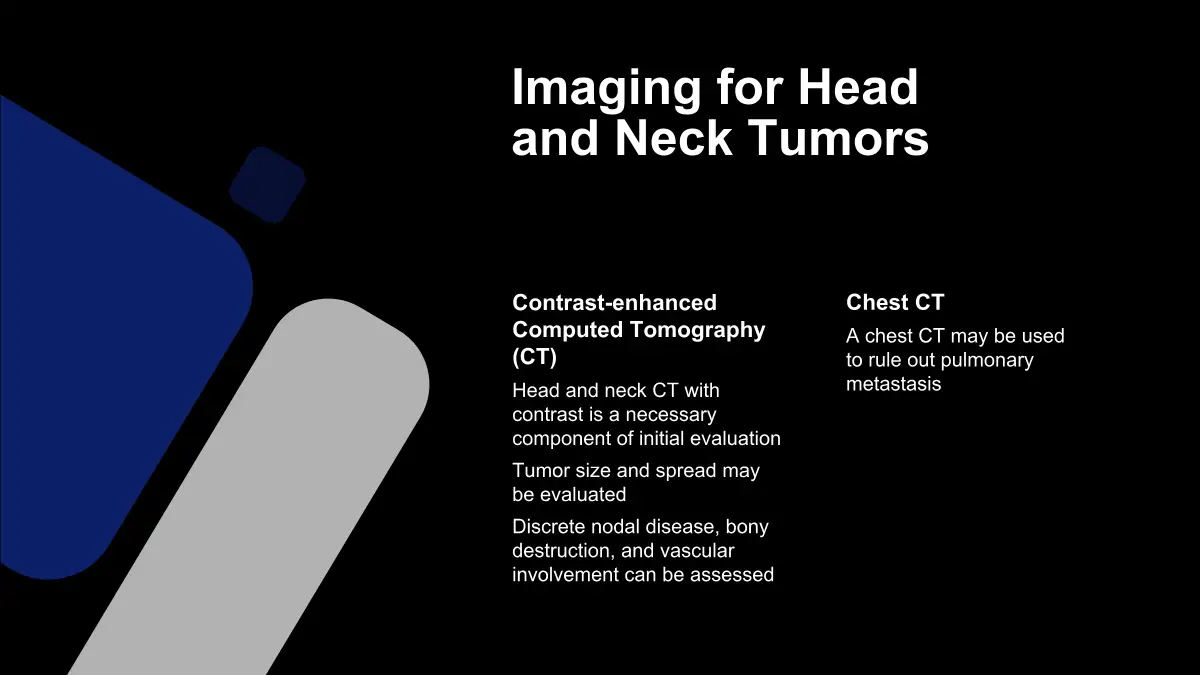 Imaging for Head and Neck Tumors

Contrast-enhanced Computed Tomography (CT)

Head and neck CT with contrast is a necessary component of initial evaluation

Tumor size and spread may be evaluated

Discrete nodal disease, bony destruction, and vascular involvement can be assessed

Chest CT

A chest CT may be used to rule out pulmonary metastasis